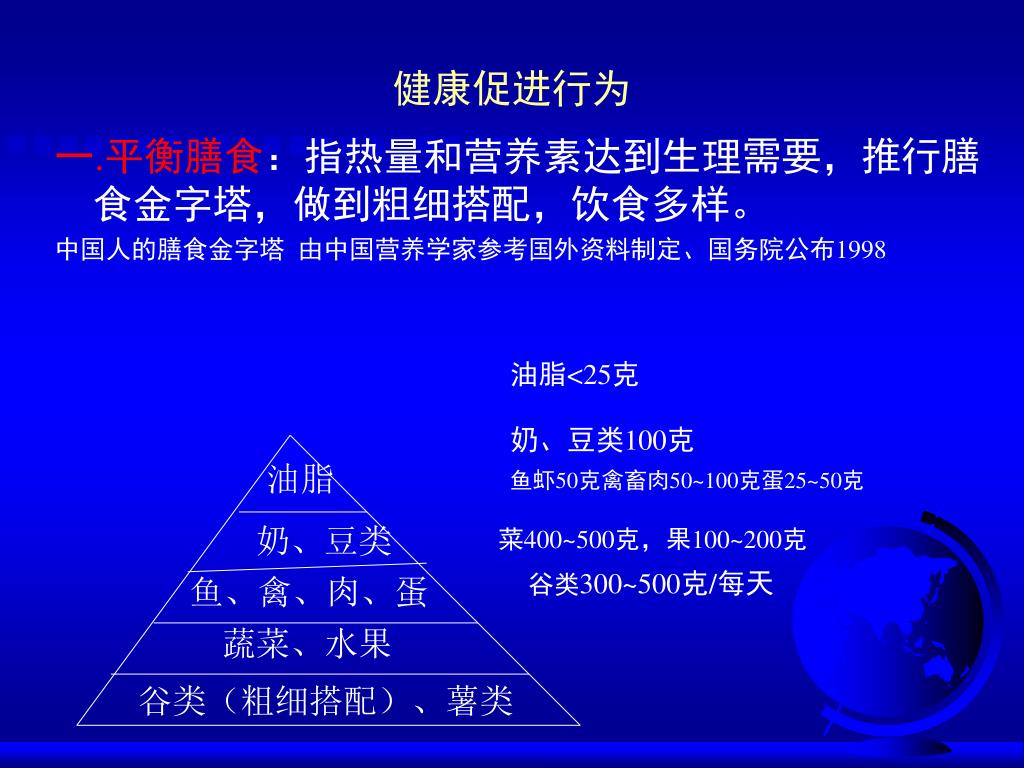 健康促进行为

一.平衡膳食：指热量和营养素达到生理需要，推行膳食金字塔，做到粗细搭配，饮食多样。

中国人的膳食金字塔 由中国营养学家参考国外资料制定、国务院公布1998

油脂<25克

奶、豆类100克

鱼虾50克禽畜肉50~100克蛋25~50克

菜400~500克，果100~200克

谷类300~500克/每天

油脂

奶、豆类

鱼、禽、肉、蛋

蔬菜、水果

谷类（粗细搭配）、薯类